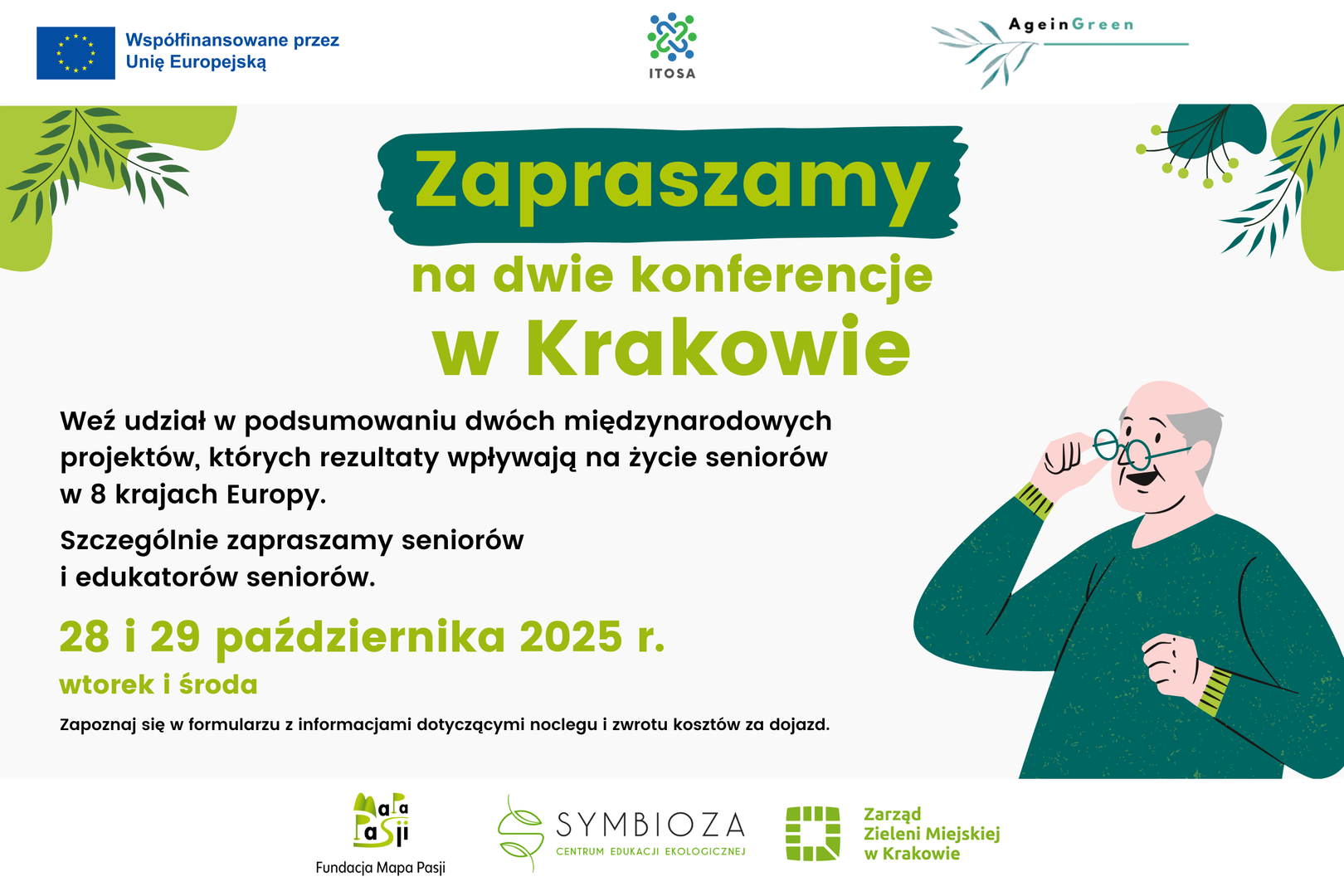 Współfinansowane przez Unię Europejską

ITOSA

AgeinGreen

Zapraszamy

na dwie konferencje

w Krakowie

Weź udział w podsumowaniu dwóch międzynarodowych projektów, których rezultaty wpływają na życie seniorów w 8 krajach Europy.

Szczególnie zapraszamy seniorów i edukatorów seniorów.

28 i 29 października 2025 r.

wtorek i środa

Zapoznaj się w formularzu z informacjami dotyczącymi noclegu i zwrotu kosztów za dojazd.

Mapa Pasji

Fundacja Mapa Pasji

SYMBIOZA

CENTRUM EDUKACJI EKOLOGICZNEJ

Zarząd Zieleni Miejskiej w Krakowie